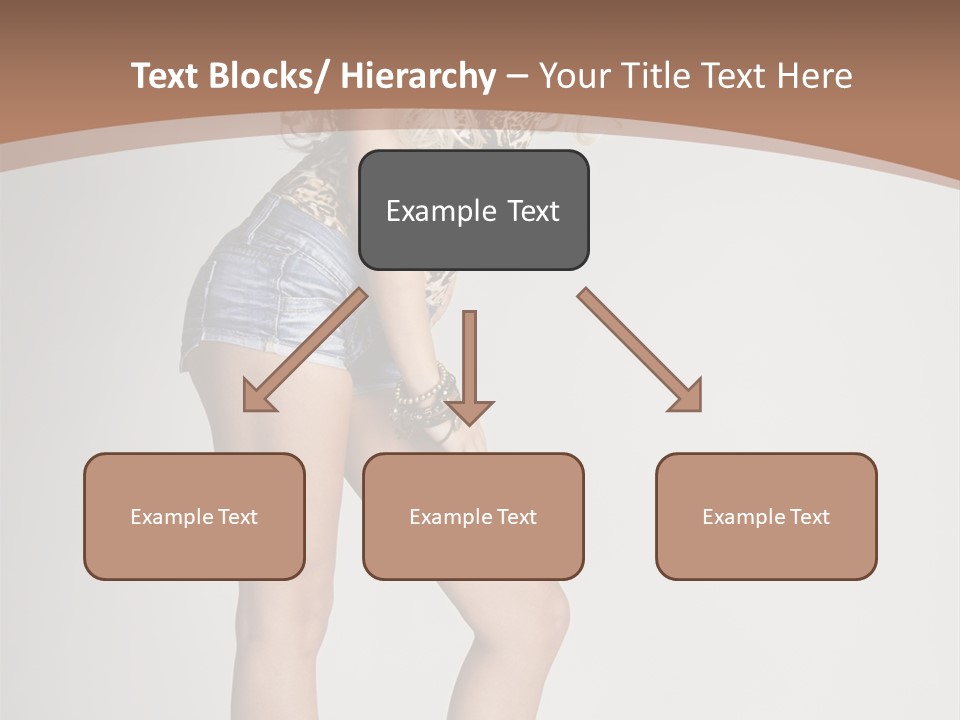 Text Blocks/ Hierarchy – Your Title Text Here

Example Text

Example Text

Example Text

Example Text